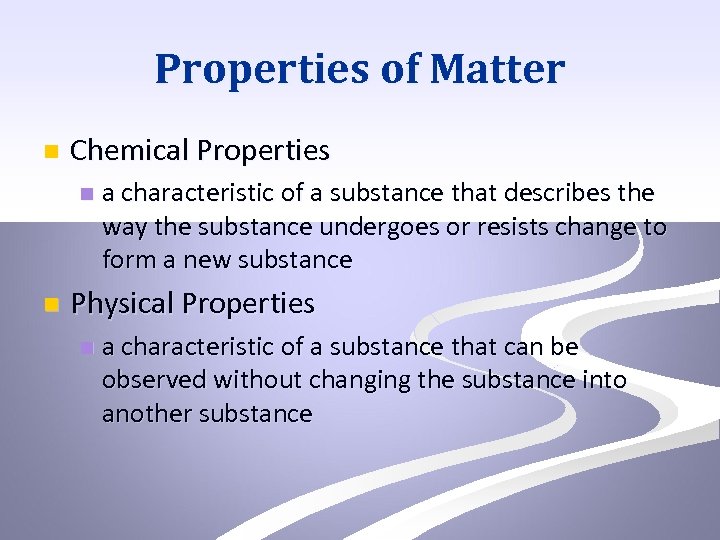 Properties of Matter

Chemical Properties

a characteristic of a substance that describes the way the substance undergoes or resists change to form a new substance

Physical Properties

a characteristic of a substance that can be observed without changing the substance into another substance